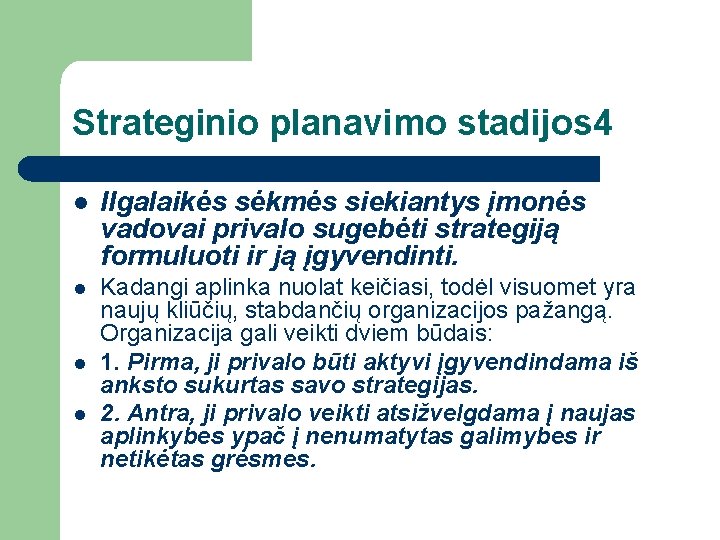 Strateginio planavimo stadijos4

- Ilgalaikės sėkmės siekiantys įmonės vadovai privalo sugebėti strategiją formuluoti ir ją įgyvendinti.
- Kadangi aplinka nuolat keičiasi, todėl visuomet yra naujų kliūčių, stabdančių organizacijos pažangą. Organizacija gali veikti dviem būdais:
- 1. Pirma, ji privalo būti aktyvi įgyvendindama iš anksto sukurtas savo strategijas.
- 2. Antra, ji privalo veikti atsižvelgdama į naujas aplinkybes ypač į nenumatytas galimybes ir netikėtas grėsmes.